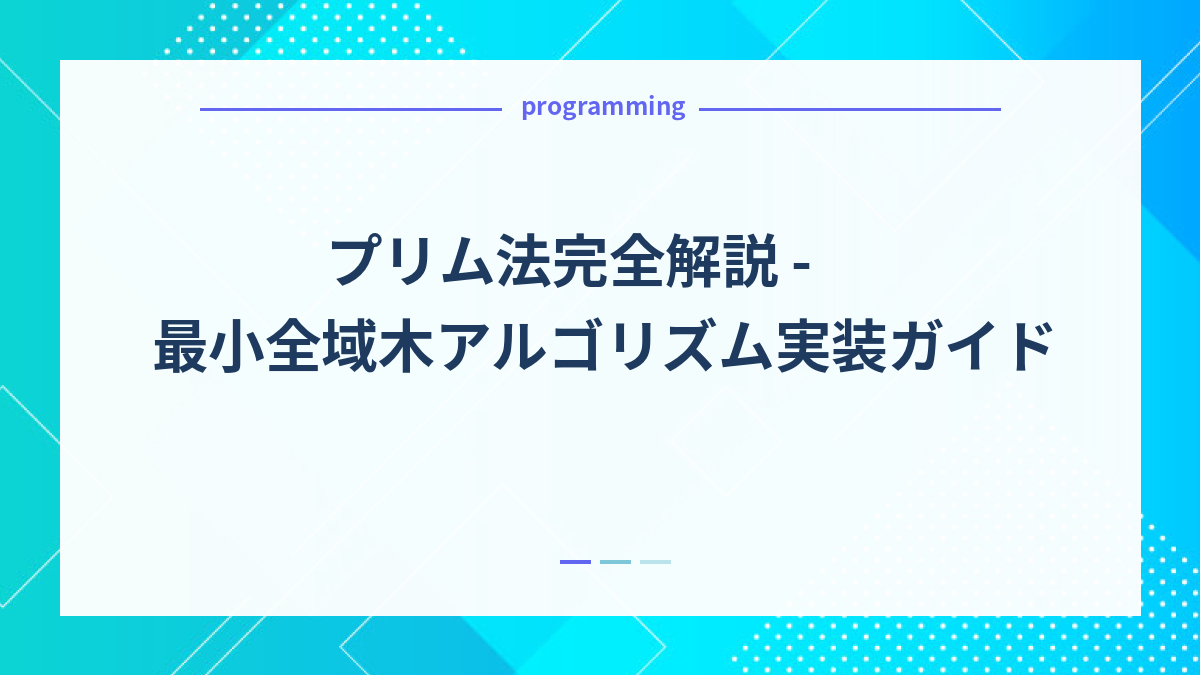 programming

プリム法完全解説 -
最小全域木アルゴリズム実装ガイド